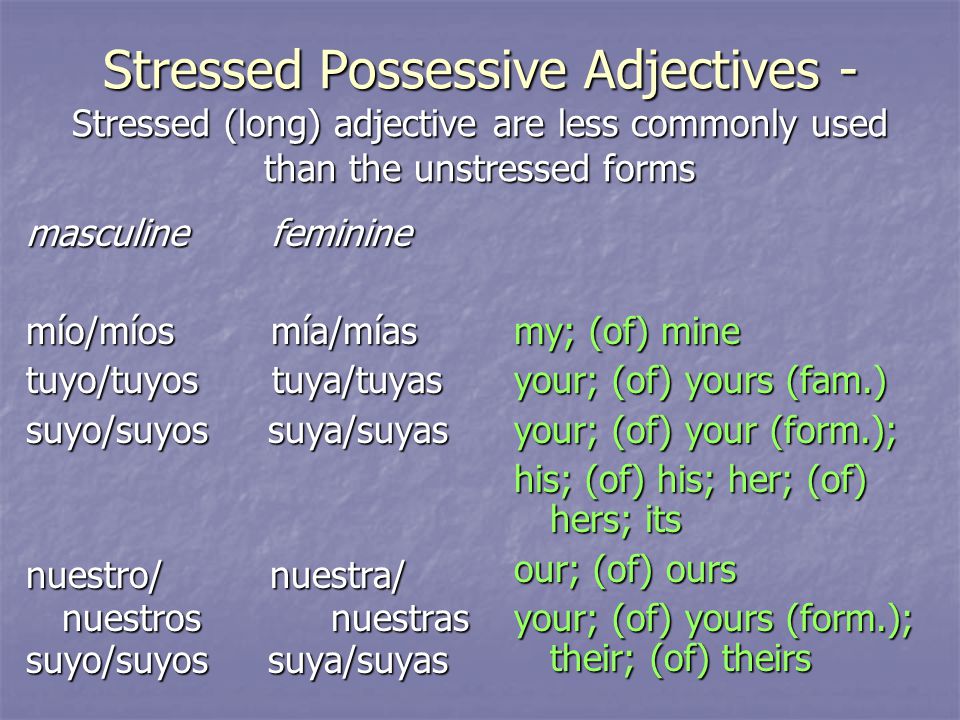 Stressed Possessive Adjectives -
Stressed (long) adjective are less commonly used than the unstressed forms

| masculine | feminine | |
|---|---|---|
| mío/míos | mía/mías | my; (of) mine |
| tuyo/tuyos | tuya/tuyas | your; (of) yours (fam.) |
| suyo/suyos | suya/suyas | your; (of) your (form.); his; (of) his; her; (of) hers; its |
| nuestro/ nuestros | nuestra/ nuestras | our; (of) ours |
| suyo/suyos | suya/suyas | your; (of) yours (form.); their; (of) theirs |